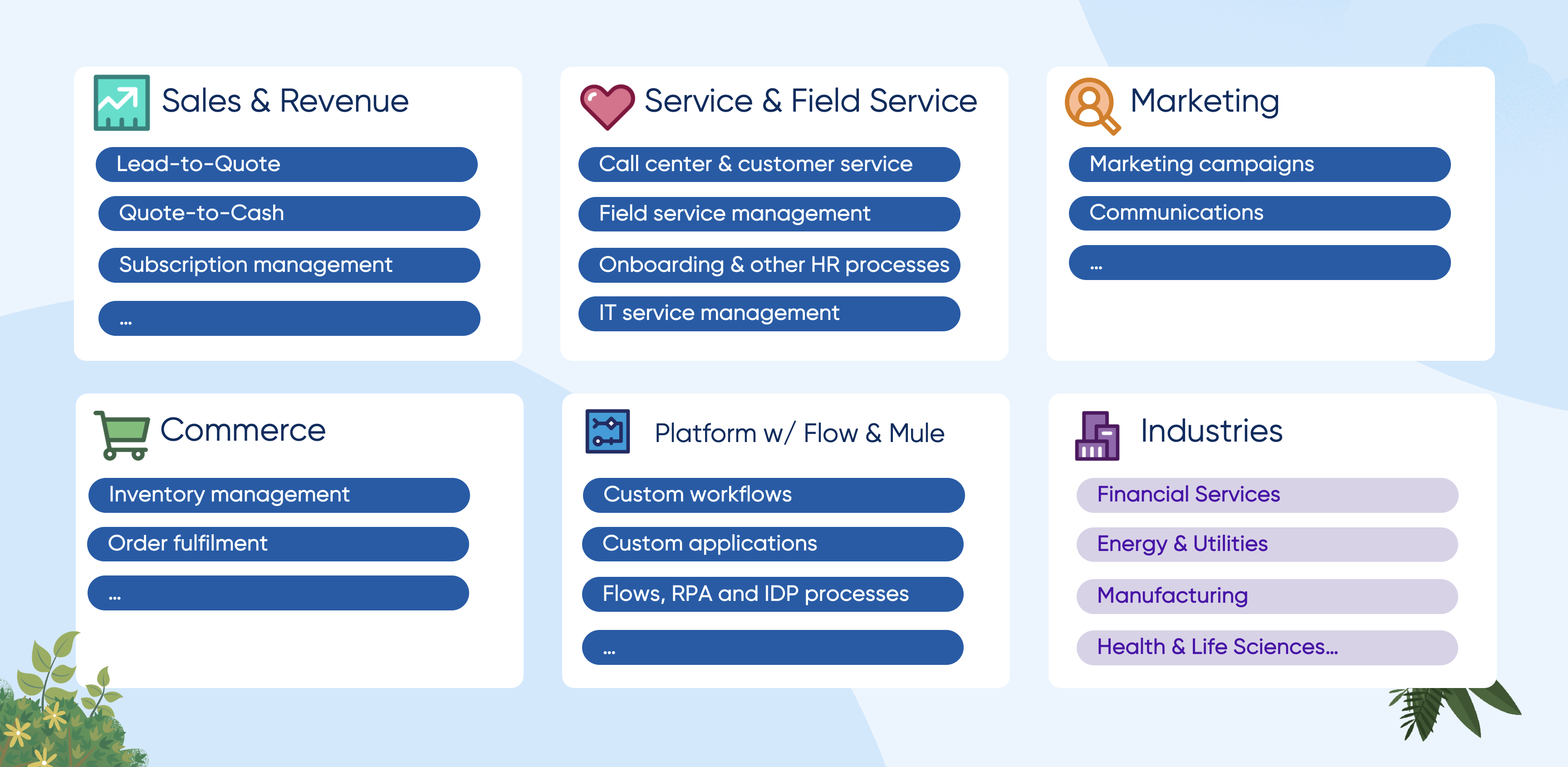 Sales & Revenue

Lead-to-Quote

Quote-to-Cash

Subscription management

...

Service & Field Service

Call center & customer service

Field service management

Onboarding & other HR processes

IT service management

Marketing

Marketing campaigns

Communications

...

Commerce

Inventory management

Order fulfilment

...

Platform w/ Flow & Mule

Custom workflows

Custom applications

Flows, RPA and IDP processes

...

Industries

Financial Services

Energy & Utilities

Manufacturing

Health & Life Sciences...